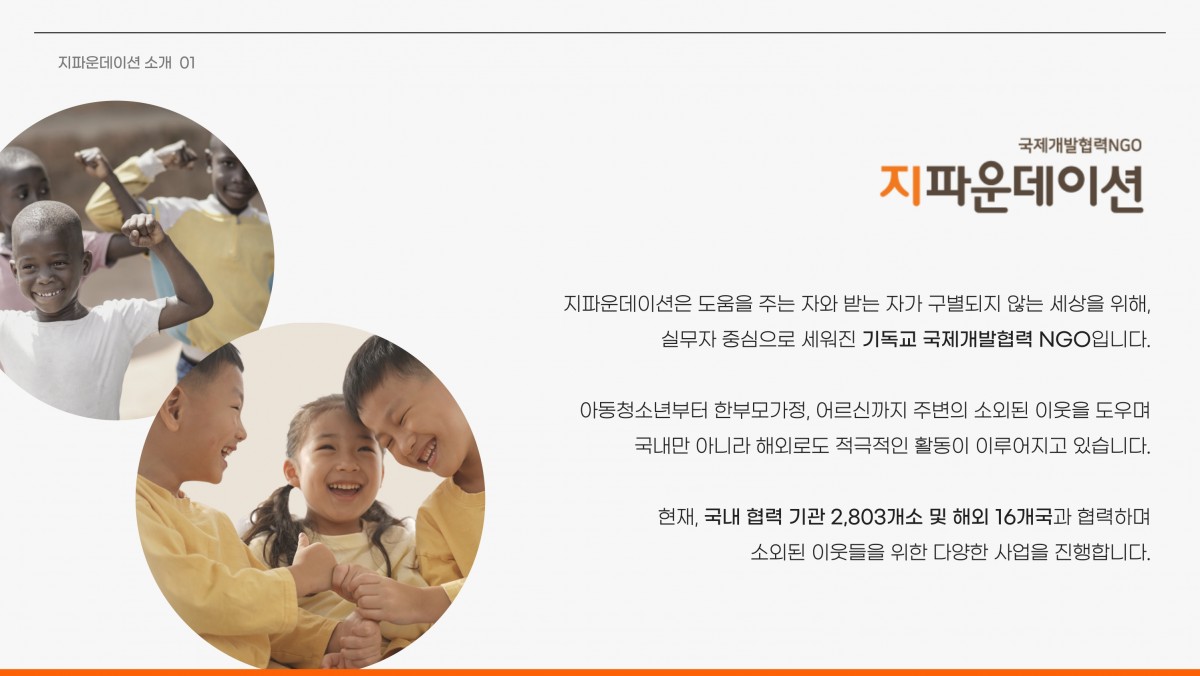 지파운데이션 소개 01

국제개발협력NGO
지파운데이션

지파운데이션은 도움을 주는 자와 받는 자가 구별되지 않는 세상을 위해, 실무자 중심으로 세워진 기독교 국제개발협력 NGO입니다.

아동청소년부터 한부모가정, 어르신까지 주변의 소외된 이웃을 도우며 국내만 아니라 해외로도 적극적인 활동이 이루어지고 있습니다.

현재, 국내 협력 기관 2,803개소 및 해외 16개국과 협력하며 소외된 이웃들을 위한 다양한 사업을 진행합니다.